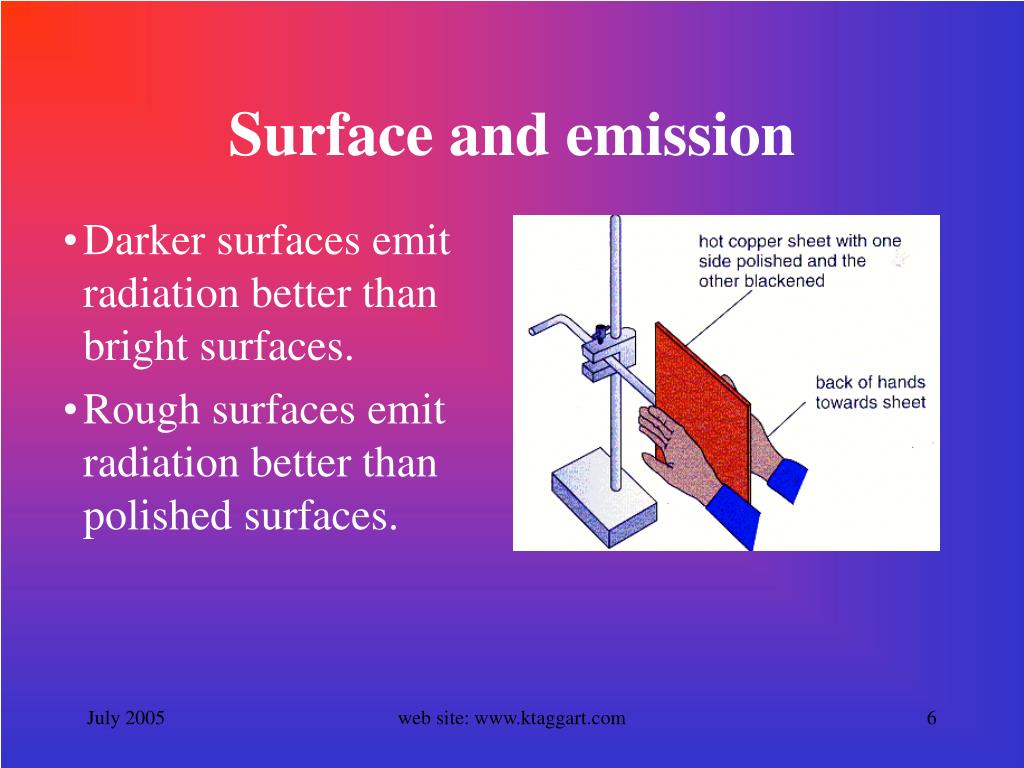 Surface and emission

• Darker surfaces emit radiation better than bright surfaces.
• Rough surfaces emit radiation better than polished surfaces.

hot copper sheet with one side polished and the other blackened

back of hands towards sheet

July 2005

web site: www.ktaggart.com

6